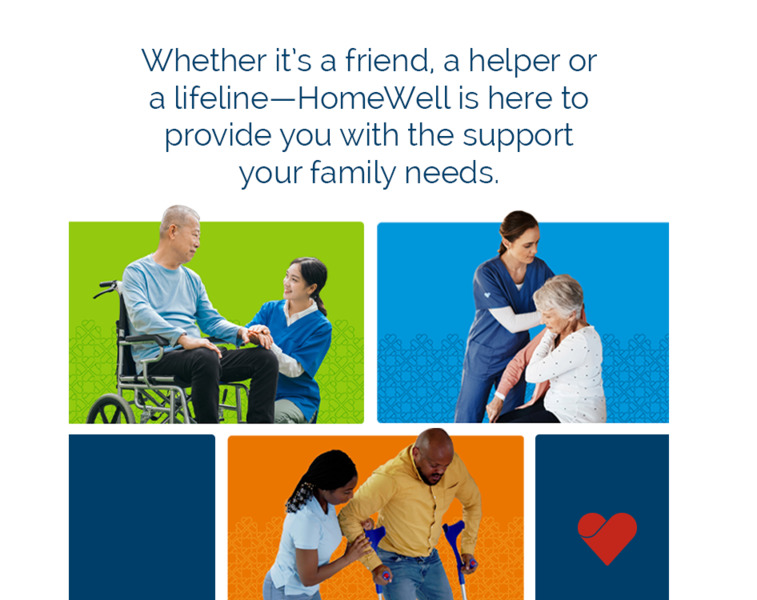 Whether it's a friend, a helper or a lifeline—HomeWell is here to provide you with the support your family needs.